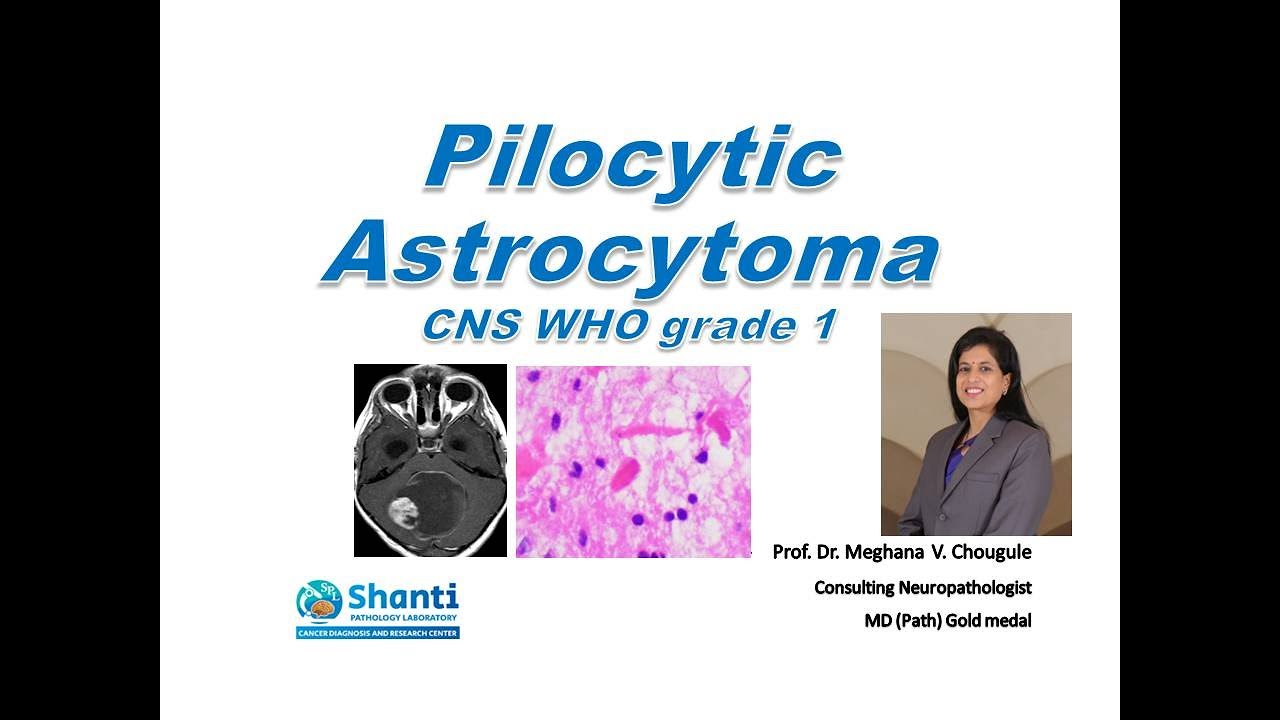 Pilocytic Astrocytoma

CNS WHO grade 1

Prof. Dr. Meghana V. Chougule

Consulting Neuropathologist

MD (Path) Gold medal

SPL Shanti PATHOLOGY LABORATORY CANCER DIAGNOSIS AND RESEARCH CENTER